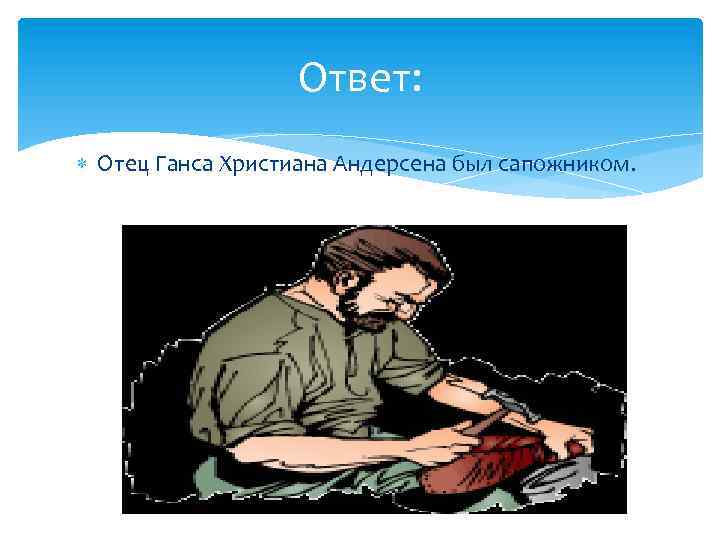 Ответ:

Отец Ганса Христиана Андерсена был сапожником.